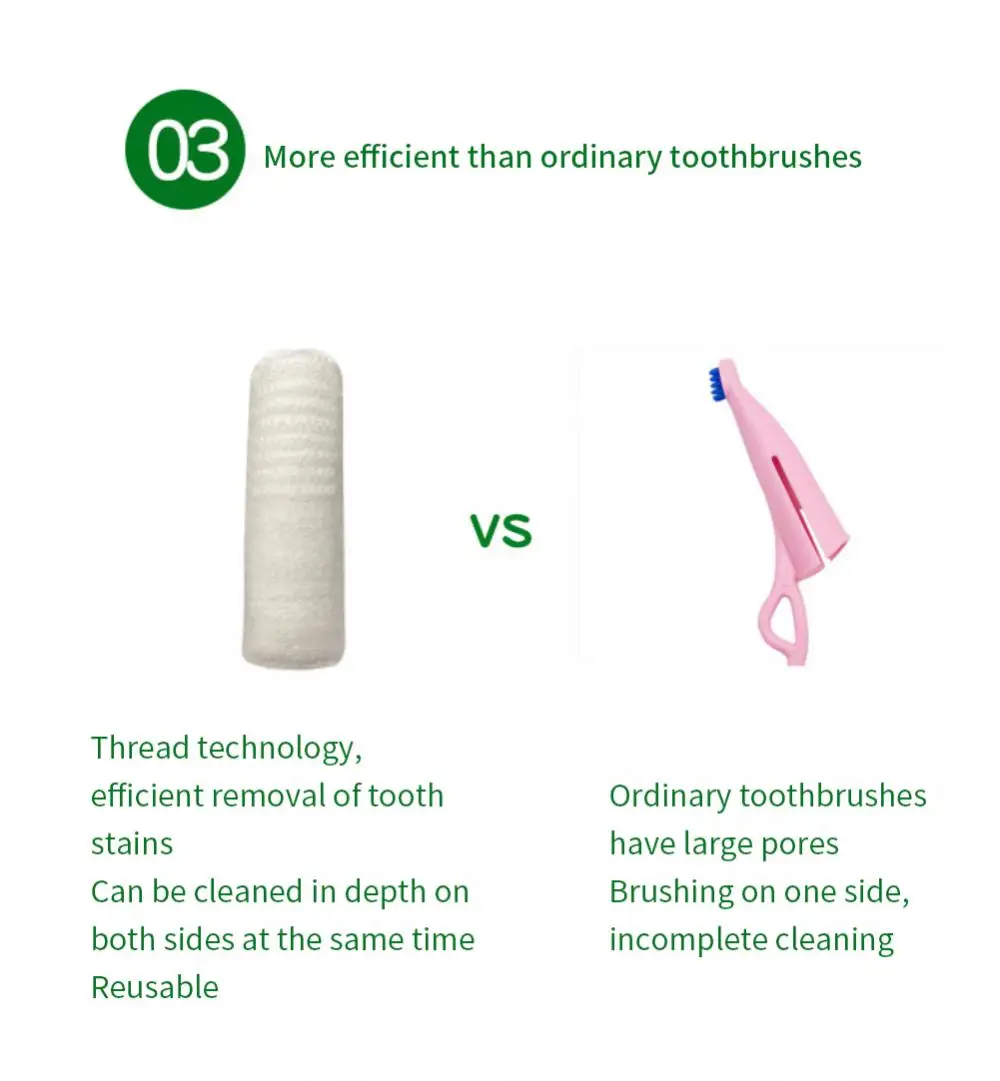 03 More efficient than ordinary toothbrushes

VS

Thread technology,
efficient removal of tooth stains
Can be cleaned in depth on both sides at the same time
Reusable

Ordinary toothbrushes have large pores
Brushing on one side, incomplete cleaning